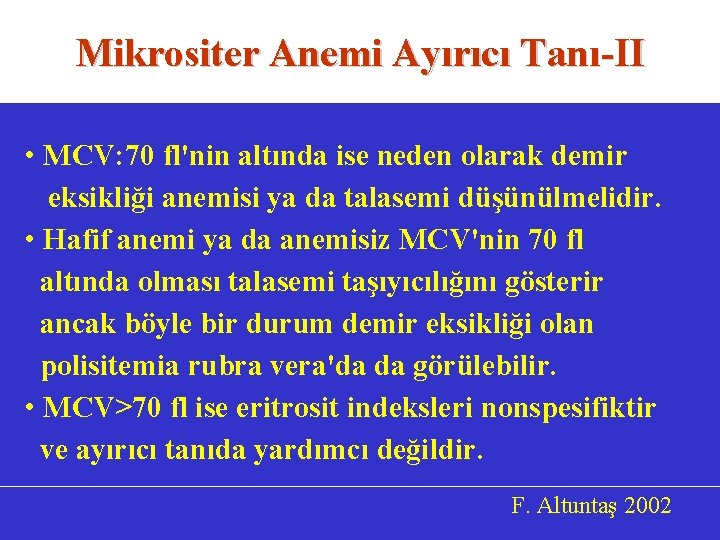 Mikrositer Anemi Ayırıcı Tanı-II

• MCV:70 fl'nin altında ise neden olarak demir eksikliği anemisi ya da talasemi düşünülmelidir.

• Hafif anemi ya da anemisiz MCV'nin 70 fl altında olması talasemi taşıyıcılığını gösterir ancak böyle bir durum demir eksikliği olan polisitemia rubra vera'da da görülebilir.

• MCV>70 fl ise eritrosit indeksleri nonspesifiktir ve ayırıcı tanıda yardımcı değildir.

F. Altuntaş 2002